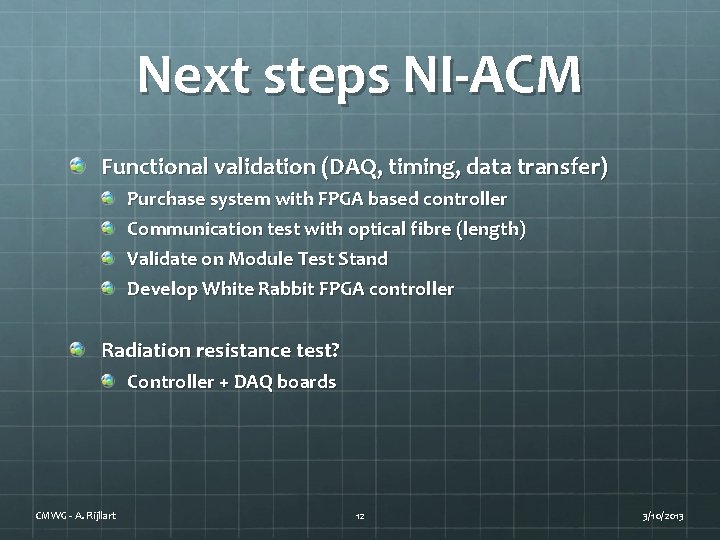 Next steps NI-ACM

Functional validation (DAQ, timing, data transfer)

Purchase system with FPGA based controller

Communication test with optical fibre (length)

Validate on Module Test Stand

Develop White Rabbit FPGA controller

Radiation resistance test?

Controller + DAQ boards

CMWG - A. Rijllart

12

3/10/2013